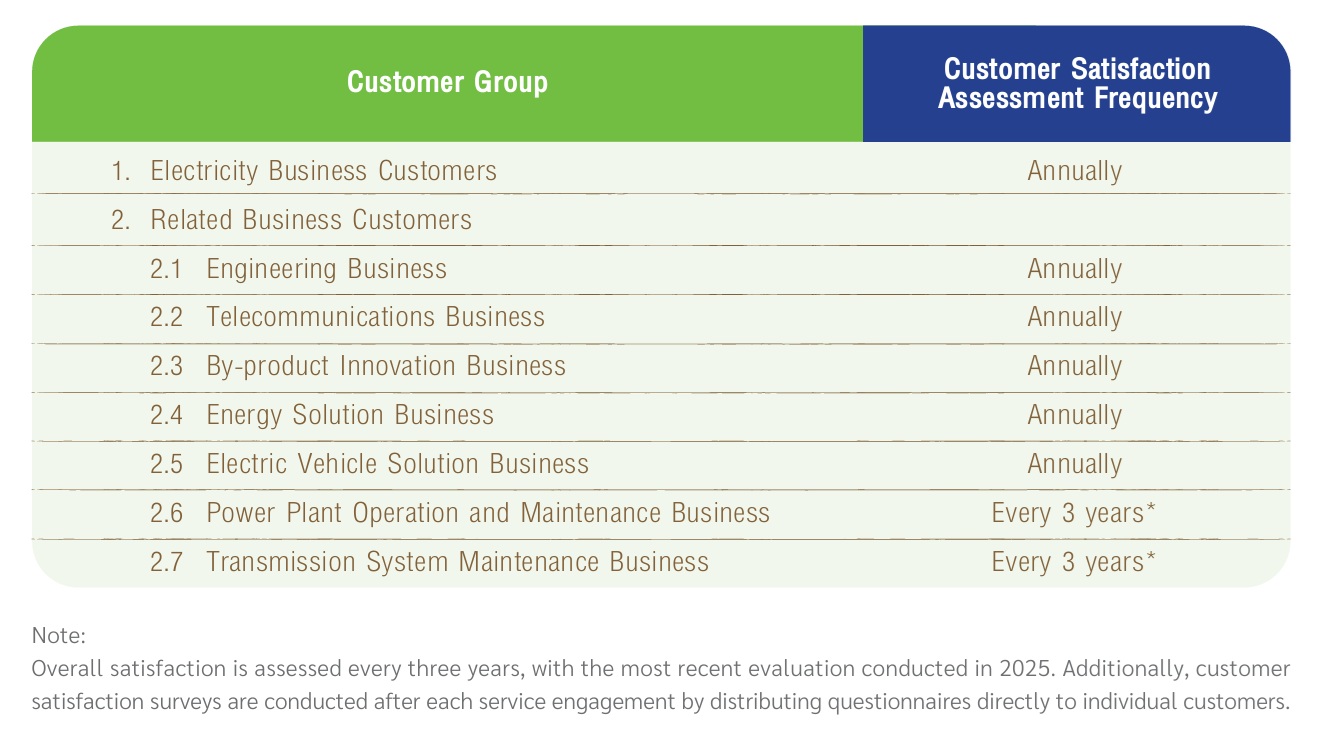 | Customer Group | Customer Satisfaction Assessment Frequency |
|---|---|
| 1. Electricity Business Customers | Annually |
| 2. Related Business Customers | |
| 2.1 Engineering Business | Annually |
| 2.2 Telecommunications Business | Annually |
| 2.3 By-product Innovation Business | Annually |
| 2.4 Energy Solution Business | Annually |
| 2.5 Electric Vehicle Solution Business | Annually |
| 2.6 Power Plant Operation and Maintenance Business | Every 3 years* |
| 2.7 Transmission System Maintenance Business | Every 3 years* |

Note:
Overall satisfaction is assessed every three years, with the most recent evaluation conducted in 2025. Additionally, customer satisfaction surveys are conducted after each service engagement by distributing questionnaires directly to individual customers.